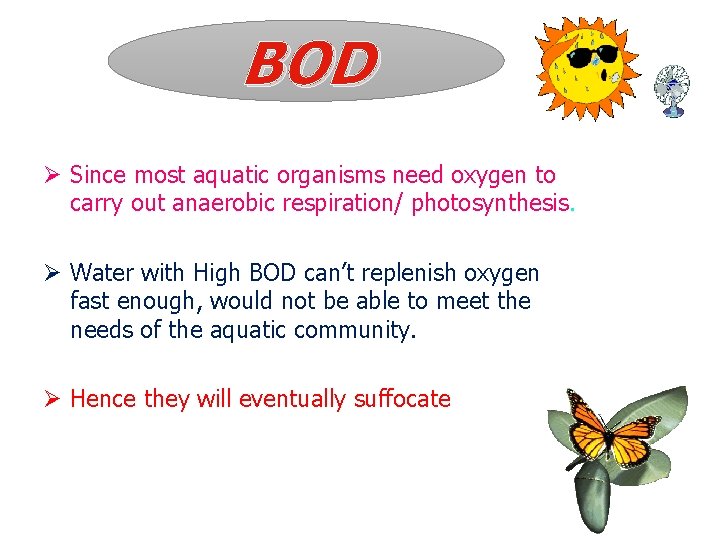 BOD

➢ Since most aquatic organisms need oxygen to carry out anaerobic respiration/ photosynthesis.

➢ Water with High BOD can't replenish oxygen fast enough, would not be able to meet the needs of the aquatic community.

➢ Hence they will eventually suffocate